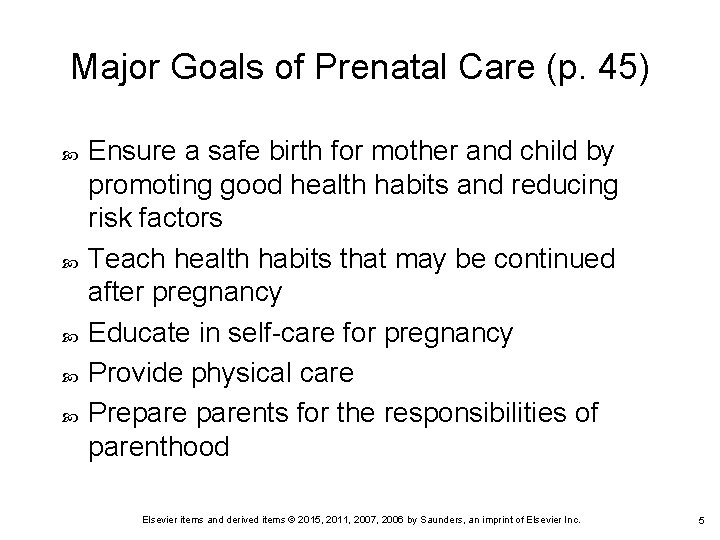 Major Goals of Prenatal Care (p. 45)

- Ensure a safe birth for mother and child by promoting good health habits and reducing risk factors
- Teach health habits that may be continued after pregnancy
- Educate in self-care for pregnancy
- Provide physical care
- Prepare parents for the responsibilities of parenthood

Elsevier items and derived items © 2015, 2011, 2007, 2006 by Saunders, an imprint of Elsevier Inc.

5